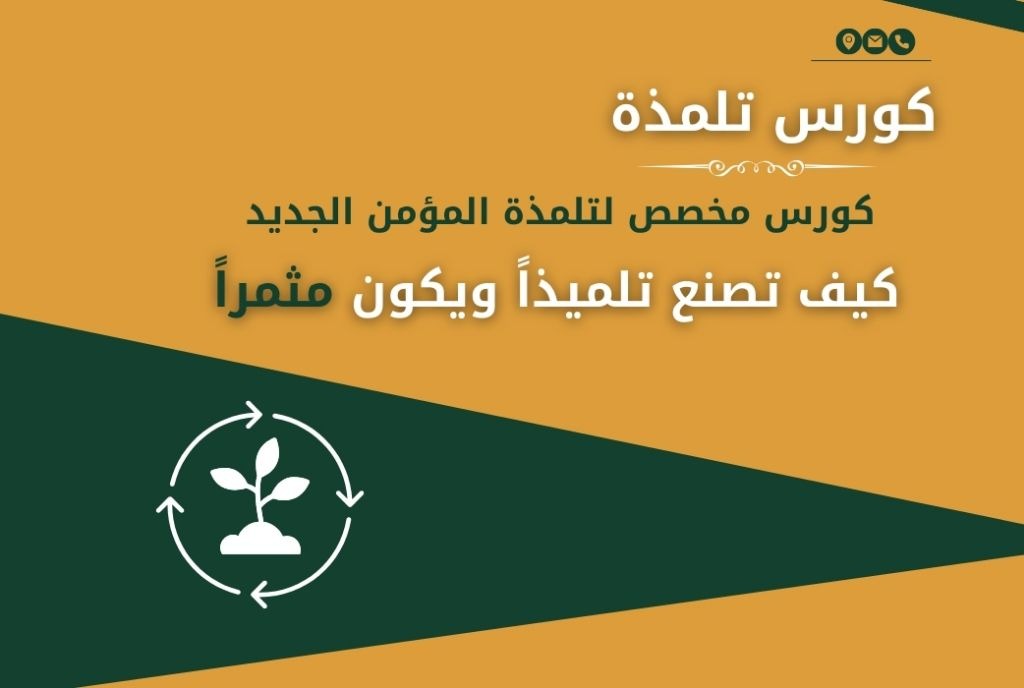 كورس تلمذة

كورس مخصص لتلمذة المؤمن الجديد

كيف تصنع تلميذاً ويكون مثمراً